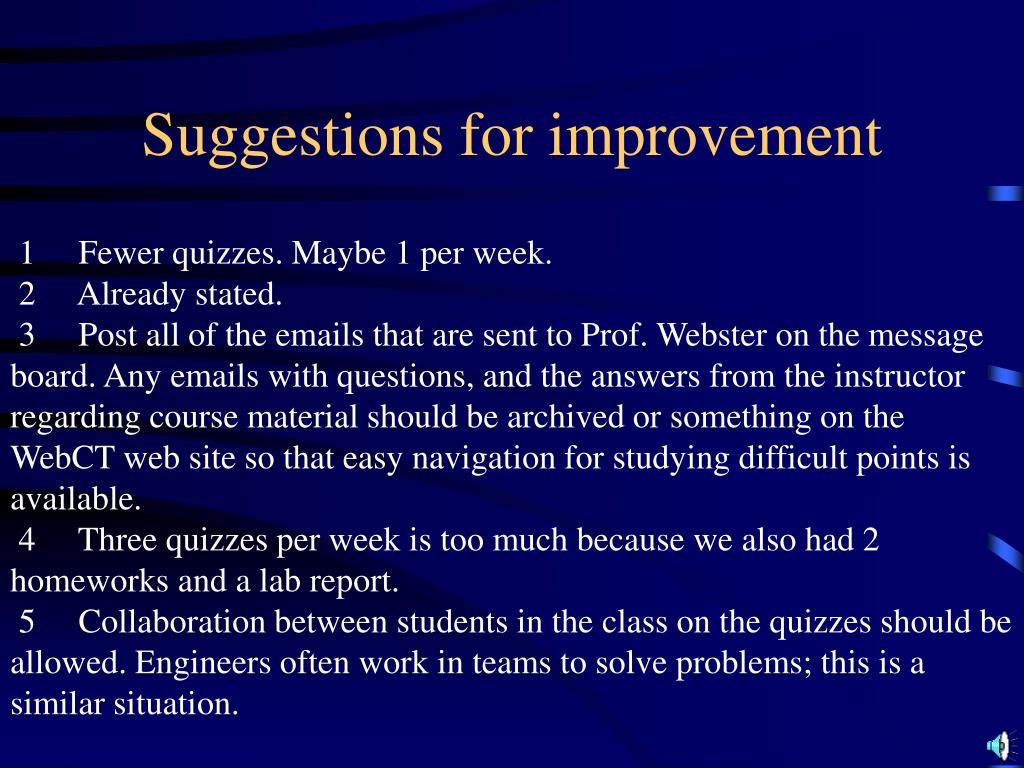 Suggestions for improvement

1 Fewer quizzes. Maybe 1 per week.
2 Already stated.
3 Post all of the emails that are sent to Prof. Webster on the message board. Any emails with questions, and the answers from the instructor regarding course material should be archived or something on the WebCT web site so that easy navigation for studying difficult points is available.
4 Three quizzes per week is too much because we also had 2 homeworks and a lab report.
5 Collaboration between students in the class on the quizzes should be allowed. Engineers often work in teams to solve problems; this is a similar situation.